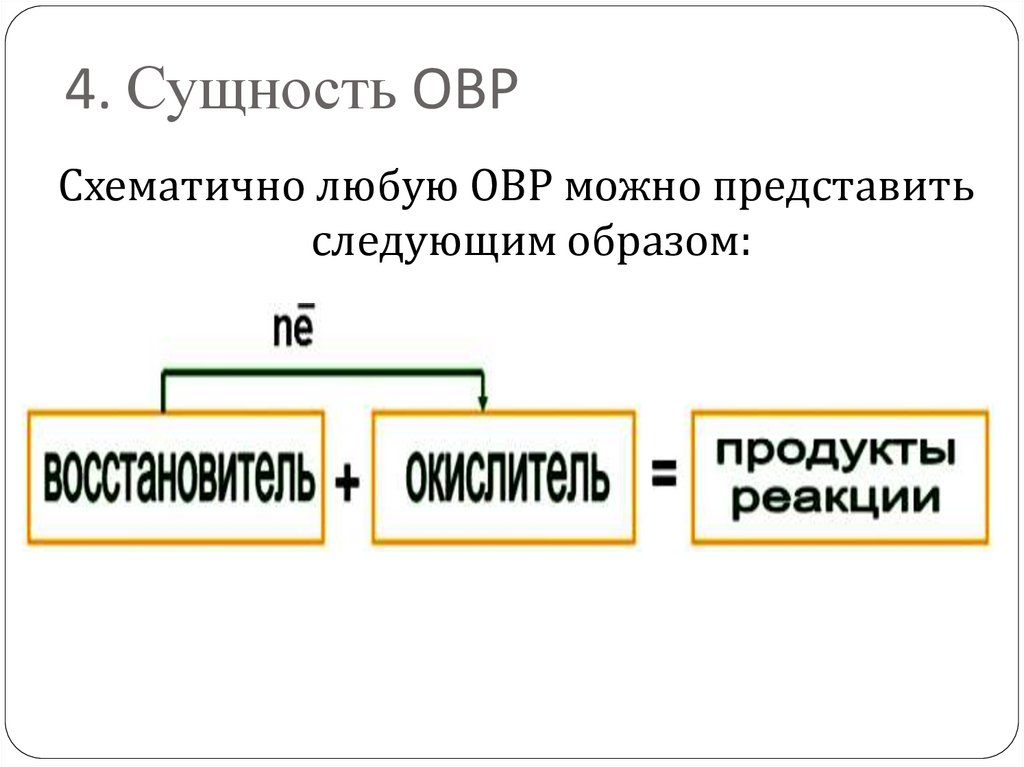 4. Сущность ОВР

Схематично любую ОВР можно представить следующим образом:

$n\bar{e}$

восстановитель + окислитель = продукты реакции